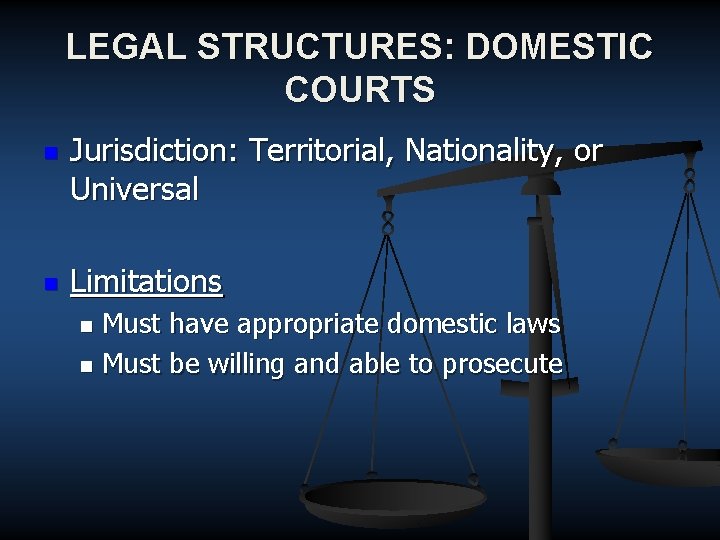 LEGAL STRUCTURES: DOMESTIC COURTS

Jurisdiction: Territorial, Nationality, or Universal

Limitations

Must have appropriate domestic laws

Must be willing and able to prosecute